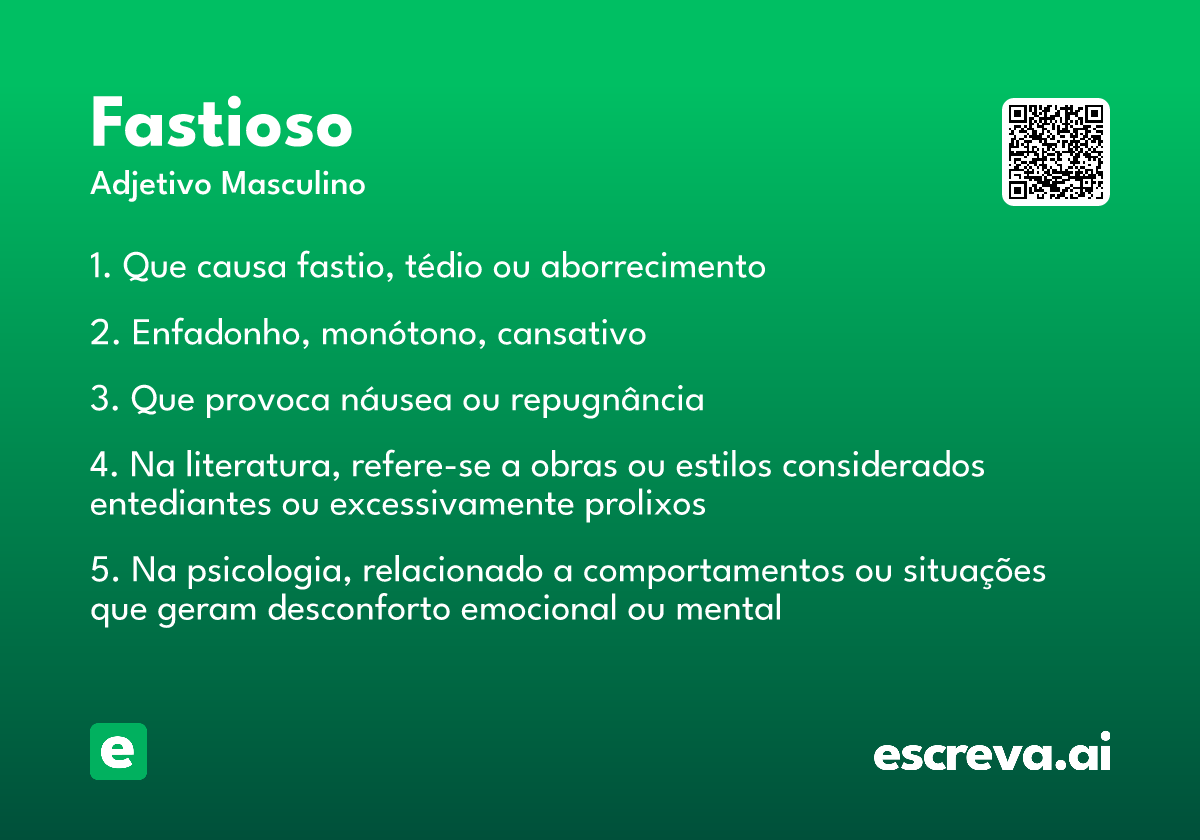 Fastioso

Adjetivo Masculino

1. Que causa fastio, tédio ou aborrecimento

2. Enfadonho, monótono, cansativo

3. Que provoca náusea ou repugnância

4. Na literatura, refere-se a obras ou estilos considerados entediantes ou excessivamente prolixos

5. Na psicologia, relacionado a comportamentos ou situações que geram desconforto emocional ou mental

e

escreva.ai